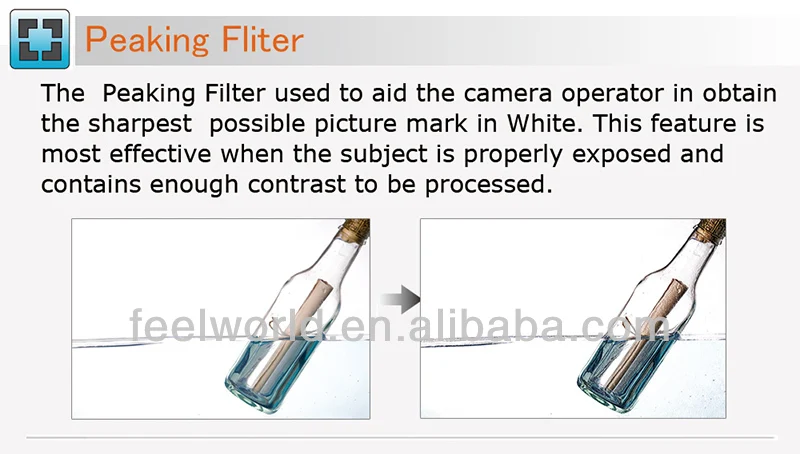 Peaking Fliter

The Peaking Filter used to aid the camera operator in obtain the sharpest possible picture mark in White. This feature is most effective when the subject is properly exposed and contains enough contrast to be processed.

feelworld.en.alibaba.com